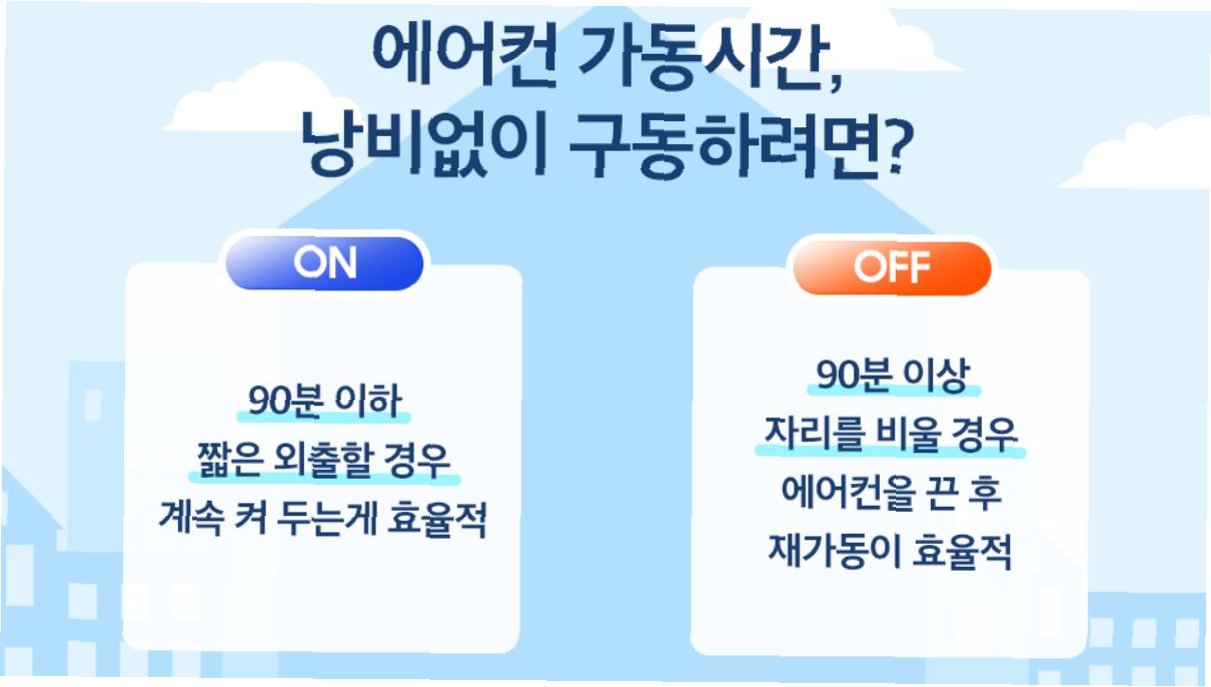 에어컨 가동시간,
낭비없이 구동하려면?

ON

90분 이하
짧은 외출할 경우
계속 켜 두는게 효율적

OFF

90분 이상
자리를 비울 경우
에어컨을 끈 후
재가동이 효율적